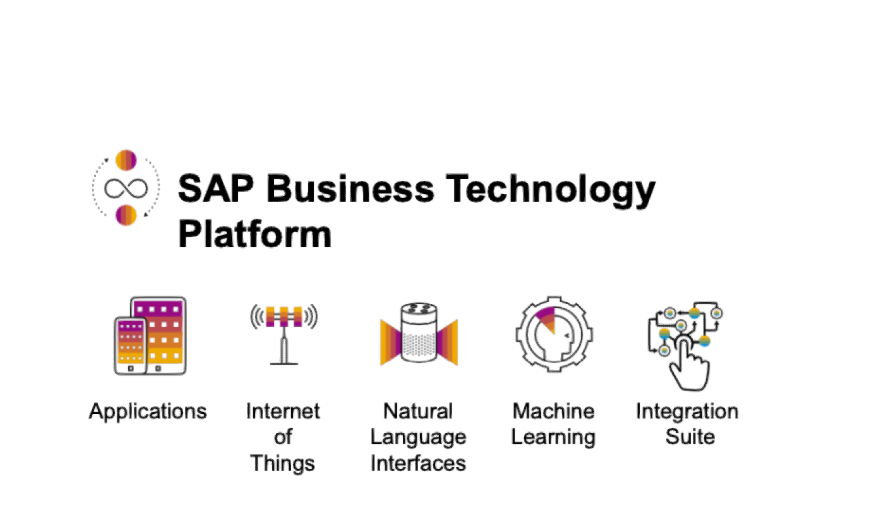 SAP Business Technology Platform

Applications

Internet of Things

Natural Language Interfaces

Machine Learning

Integration Suite